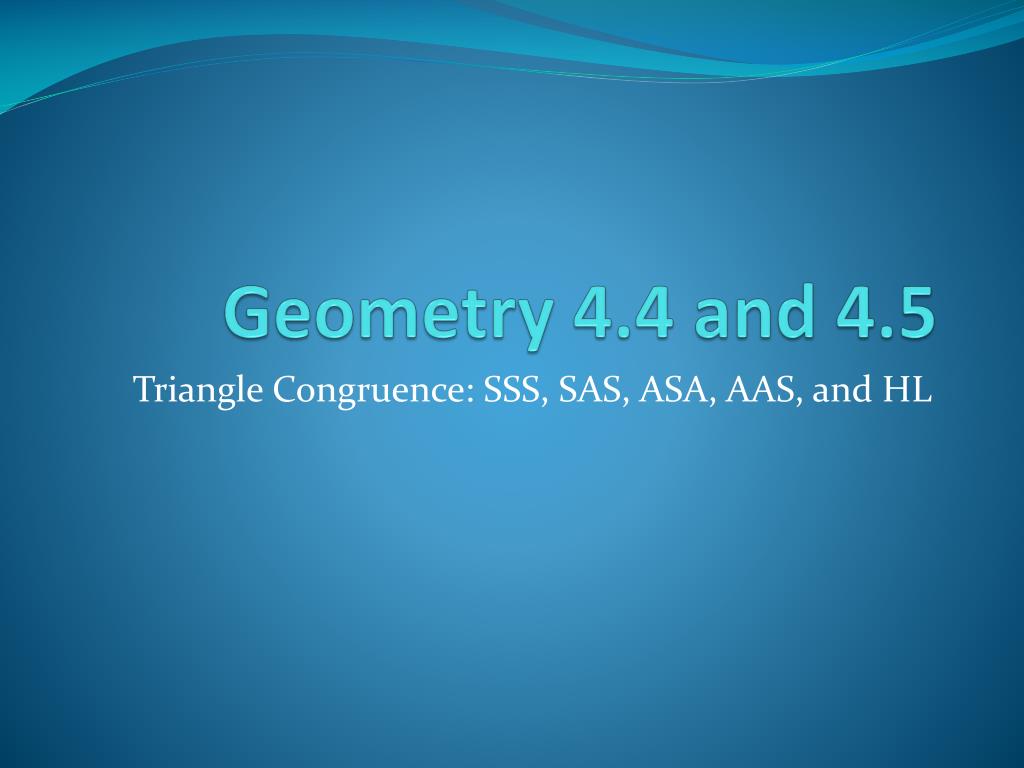 Geometry 4.4 and 4.5

Triangle Congruence: SSS, SAS, ASA, AAS, and HL